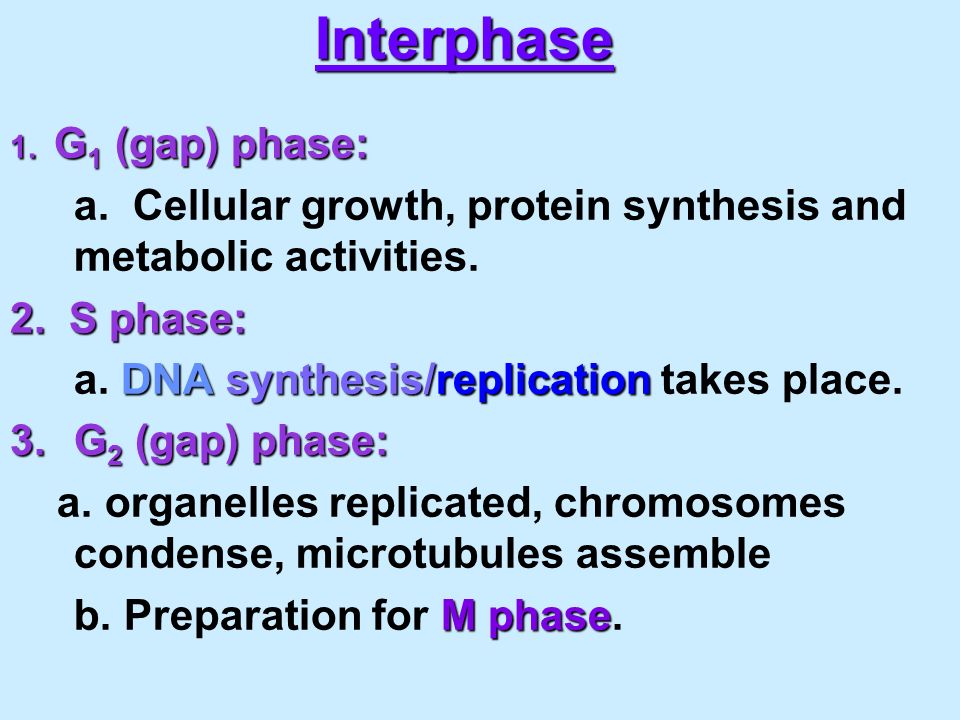 Interphase

1. $G_1$ (gap) phase:

a. Cellular growth, protein synthesis and metabolic activities.

2. S phase:

a. DNA synthesis/replication takes place.

3. $G_2$ (gap) phase:

a. organelles replicated, chromosomes condense, microtubules assemble

b. Preparation for M phase.